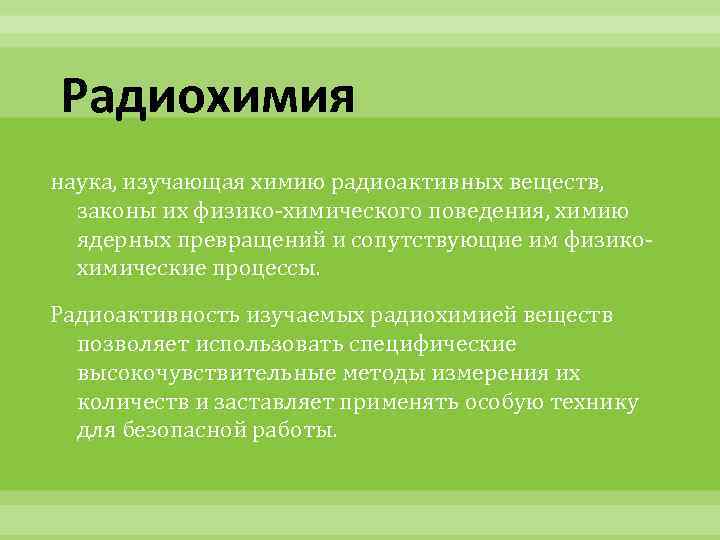 Радиохимия

наука, изучающая химию радиоактивных веществ, законы их физико-химического поведения, химию ядерных превращений и сопутствующие им физико-химические процессы.

Радиоактивность изучаемых радиохимией веществ позволяет использовать специфические высокочувствительные методы измерения их количеств и заставляет применять особую технику для безопасной работы.